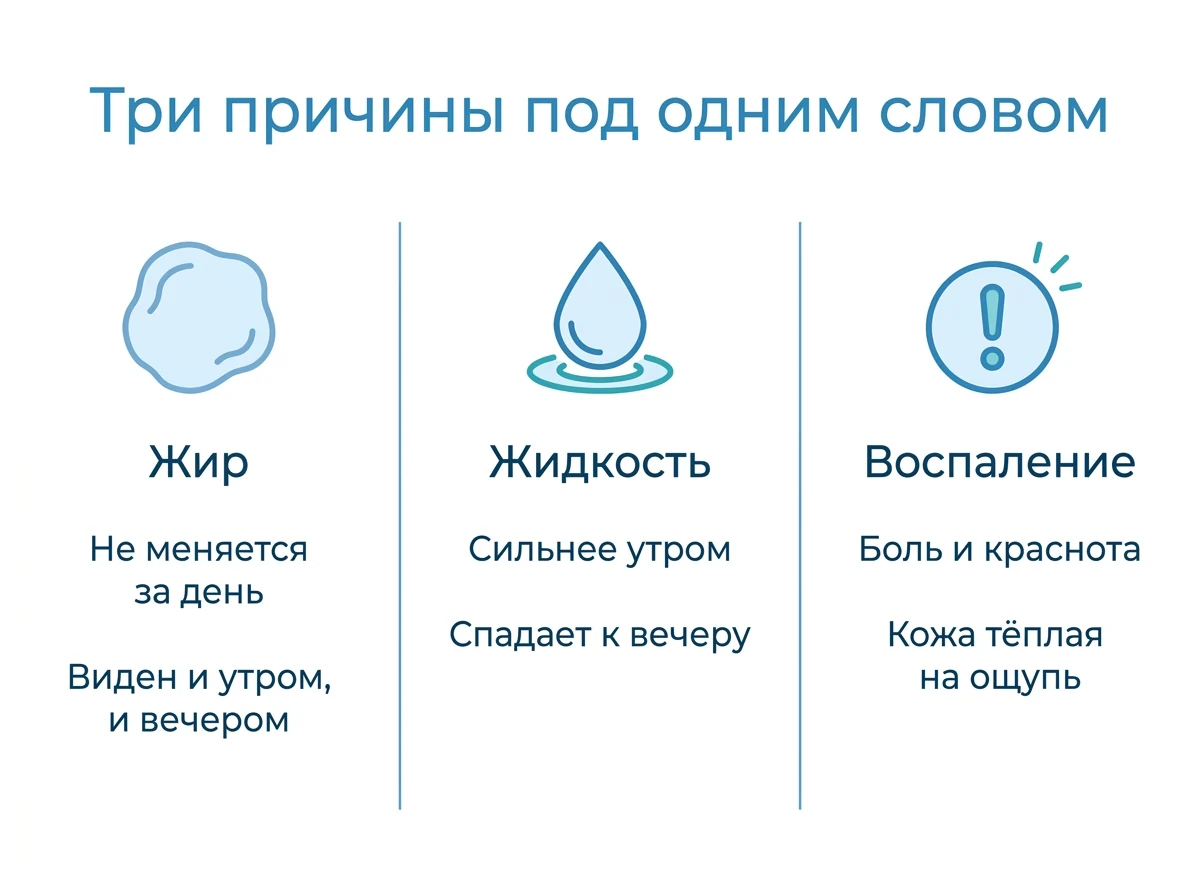 Три причины под одним словом

Жир

Не меняется за день

Виден и утром, и вечером

Жидкость

Сильнее утром

Спадает к вечеру

Воспаление

Боль и краснота

Кожа тёплая на ощупь